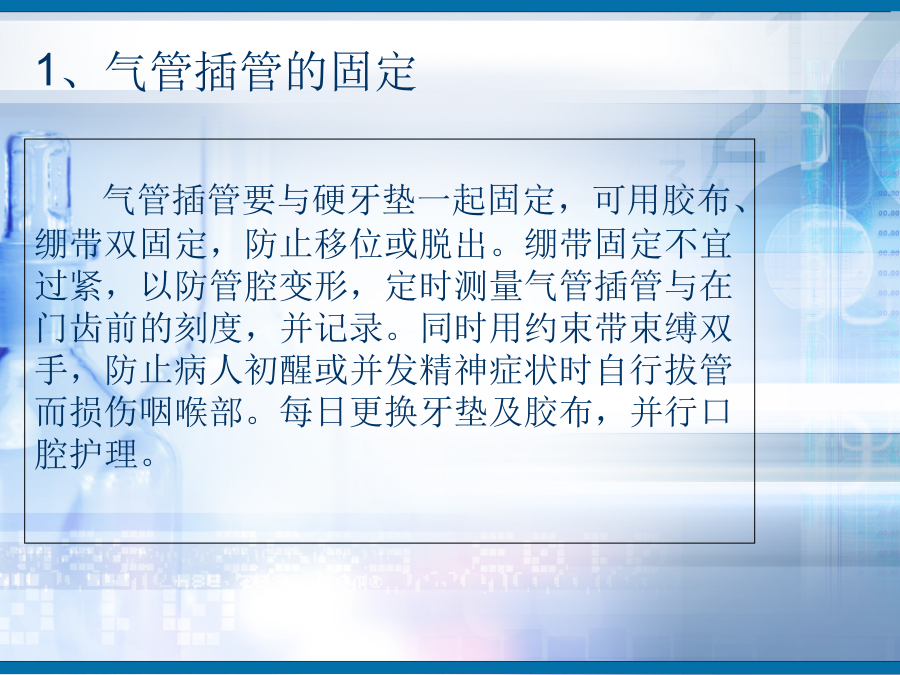 1、气管插管的固定

气管插管要与硬牙垫一起固定，可用胶布、绷带双固定，防止移位或脱出。绷带固定不宜过紧，以防管腔变形，定时测量气管插管与在门齿前的刻度，并记录。同时用约束带束缚双手，防止病人初醒或并发精神症状时自行拔管而损伤咽喉部。每日更换牙垫及胶布，并行口腔护理。